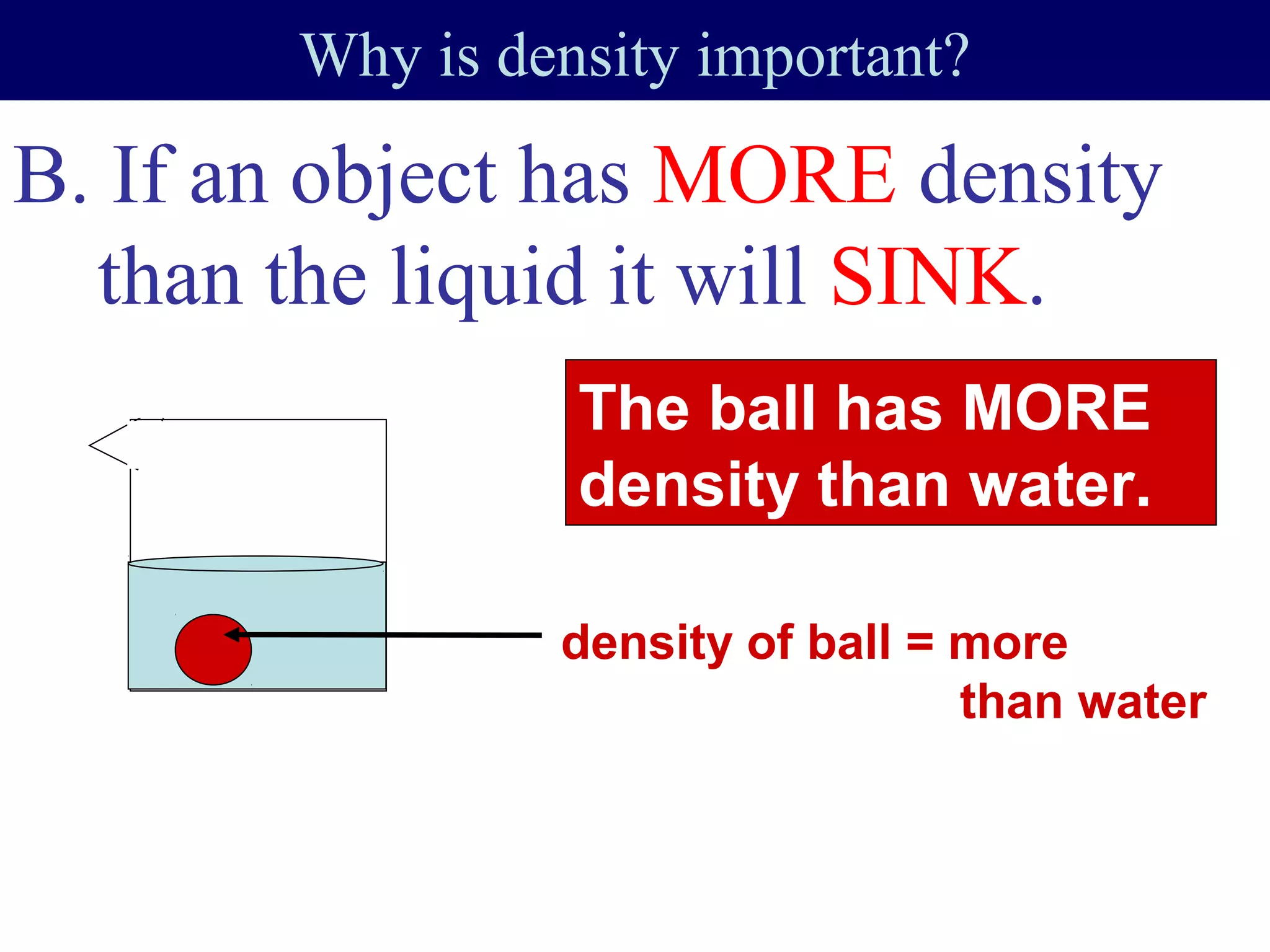 Why is density important?

B. If an object has MORE density than the liquid it will SINK.

The ball has MORE density than water.

density of ball = more than water